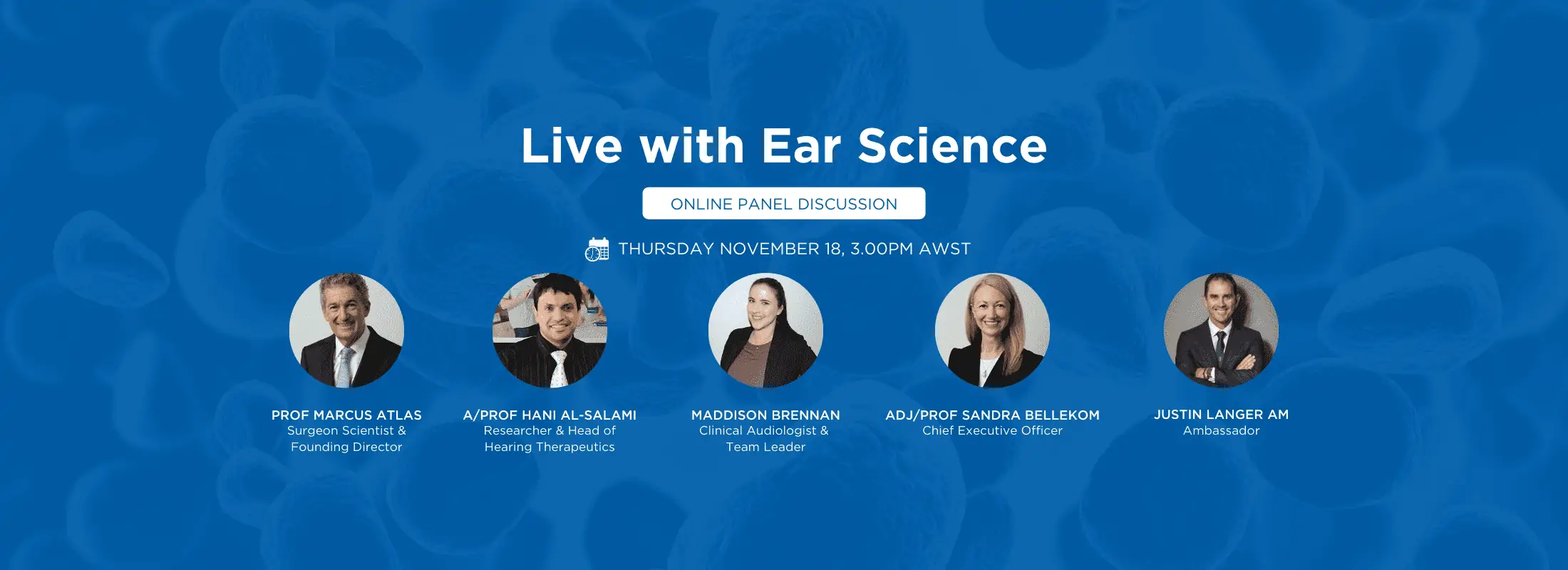 Live with Ear Science

ONLINE PANEL DISCUSSION

THURSDAY NOVEMBER 18, 3.00PM AWST

PROF MARCUS ATLAS
Surgeon Scientist & Founding Director

A/PROF HANI AL-SALAMI
Researcher & Head of Hearing Therapeutics

MADDISON BRENNAN
Clinical Audiologist & Team Leader

ADJ/PROF SANDRA BELLEKOM
Chief Executive Officer

JUSTIN LANGER AM
Ambassador